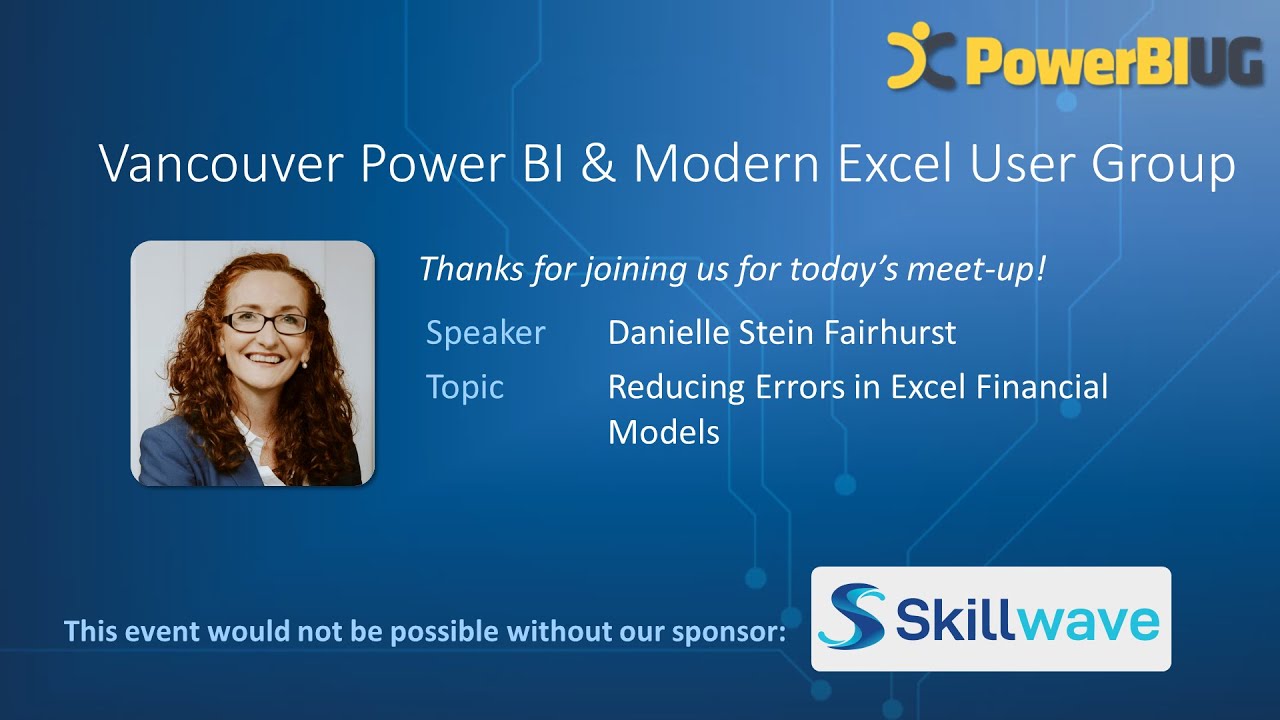 PowerBIUG

Vancouver Power BI & Modern Excel User Group

Thanks for joining us for today's meet-up!

Speaker Danielle Stein Fairhurst

Topic Reducing Errors in Excel Financial Models

This event would not be possible without our sponsor:

Skillwave